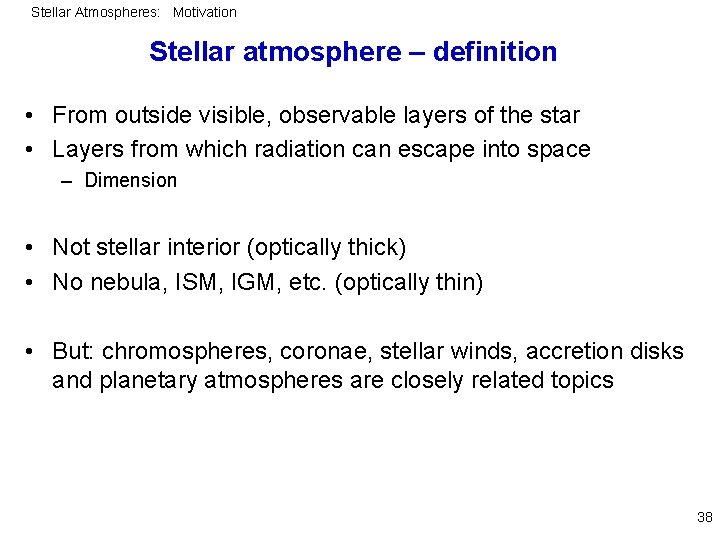 Stellar Atmospheres: Motivation

Stellar atmosphere – definition

• From outside visible, observable layers of the star
• Layers from which radiation can escape into space
– Dimension

• Not stellar interior (optically thick)
• No nebula, ISM, IGM, etc. (optically thin)

• But: chromospheres, coronae, stellar winds, accretion disks and planetary atmospheres are closely related topics

38